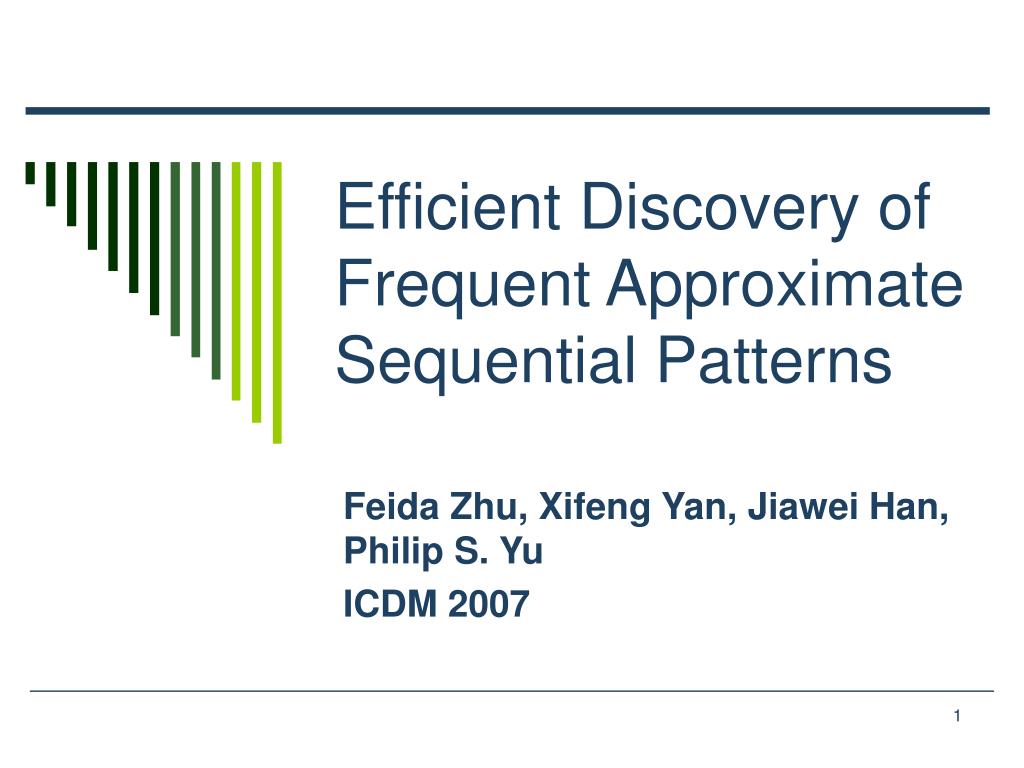 Efficient Discovery of Frequent Approximate Sequential Patterns

Feida Zhu, Xifeng Yan, Jiawei Han, Philip S. Yu

ICDM 2007

1